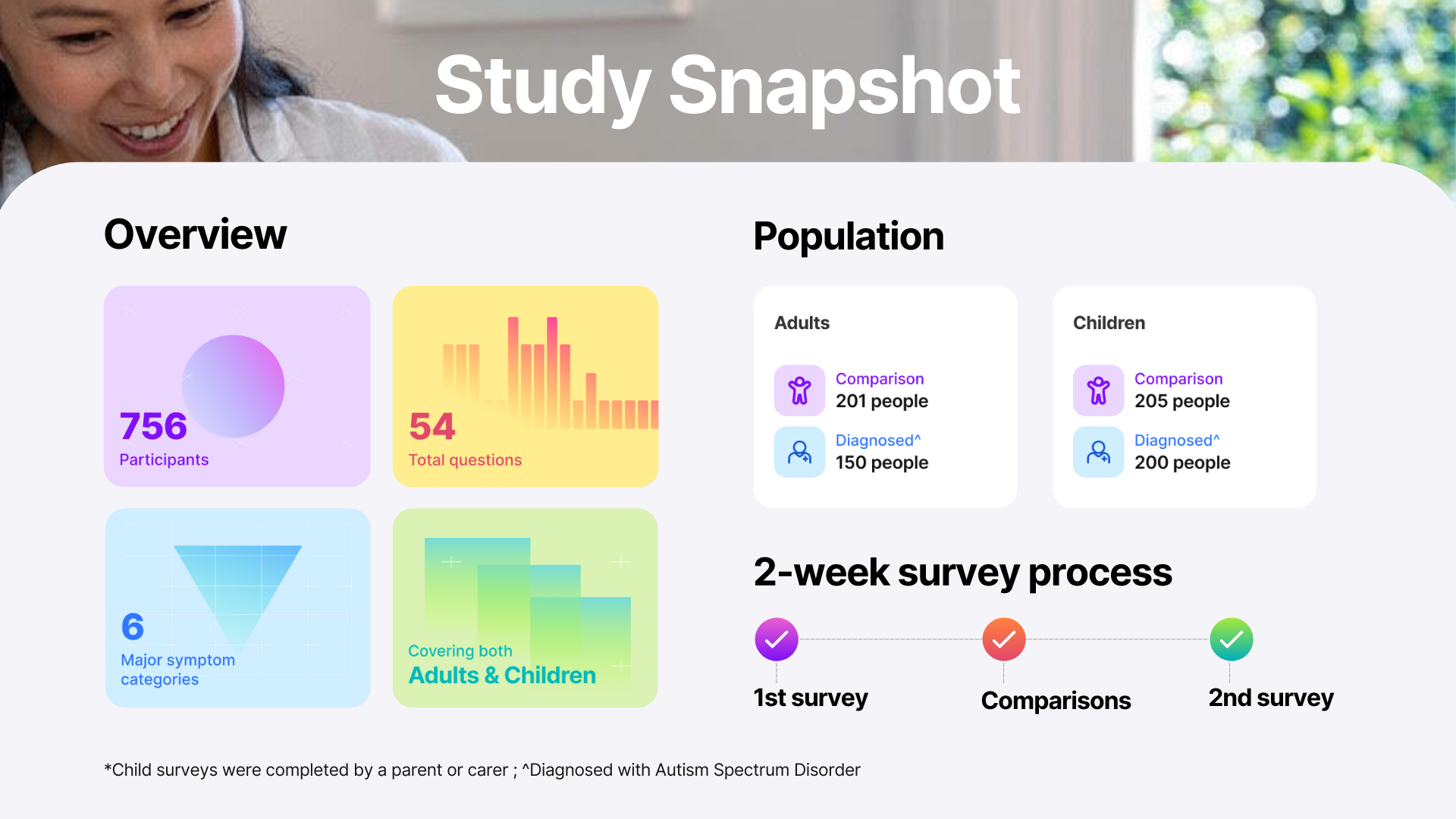 Study Snapshot

Overview

756
Participants

54
Total questions

6
Major symptom categories

Covering both
Adults & Children

Population

Adults

Comparison
201 people

Diagnosed^
150 people

Children

Comparison
205 people

Diagnosed^
200 people

2-week survey process

1st survey

Comparisons

2nd survey

*Child surveys were completed by a parent or carer ; ^Diagnosed with Autism Spectrum Disorder